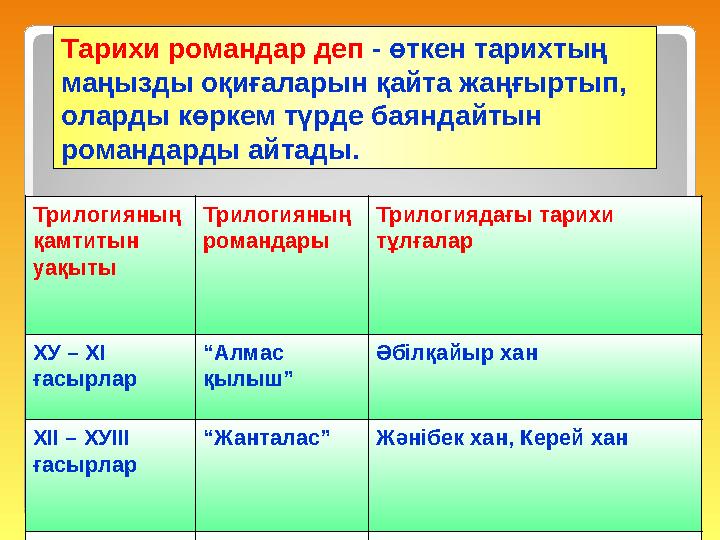 Тарихи романдар деп - өткен тарихтың маңызды оқиғаларын қайта жаңғыртып, оларды көркем түрде баяндайтын романдарды айтады.

| Трилогияның қамтитын уақыты | Трилогияның романдары | Трилогиядағы тарихи тұлғалар |
|---|---|---|
| ХУ – ХІ ғасырлар | “Алмас қылыш” | Әбілқайыр хан |
| ХІІ – ХУІІІ ғасырлар | “Жанталас” | Жәнібек хан, Керей хан |